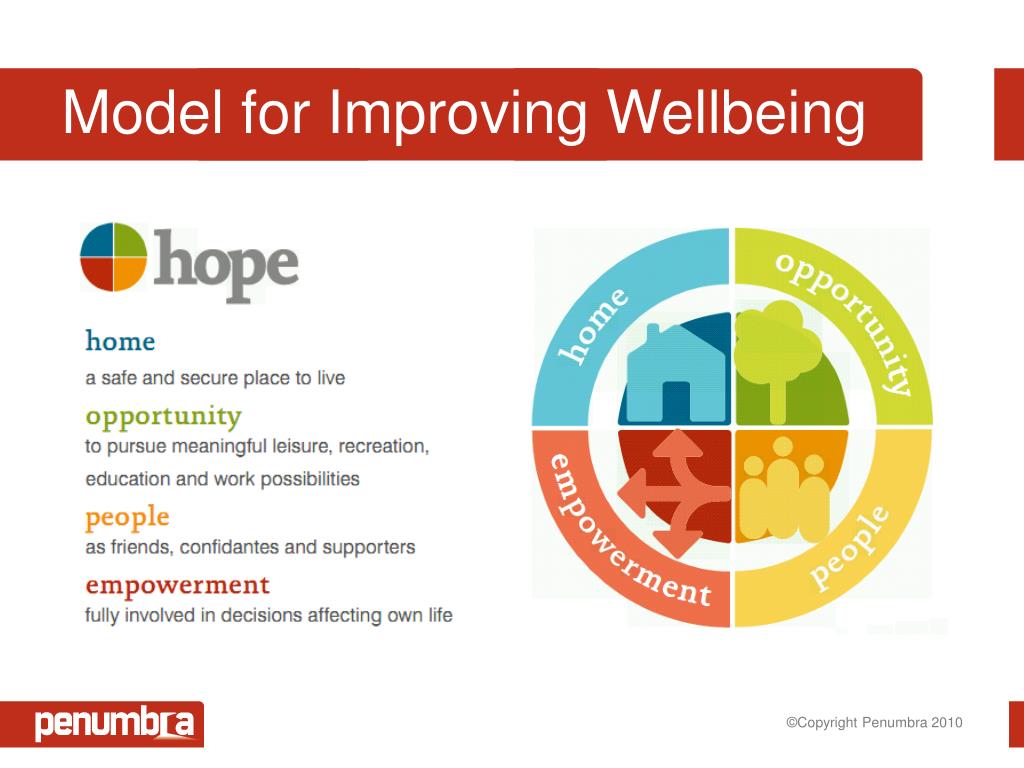 Model for Improving Wellbeing

hope

home
a safe and secure place to live

opportunity
to pursue meaningful leisure, recreation, education and work possibilities

people
as friends, confidantes and supporters

empowerment
fully involved in decisions affecting own life

home
opportunity
empowerment
people

penumbra

©Copyright Penumbra 2010